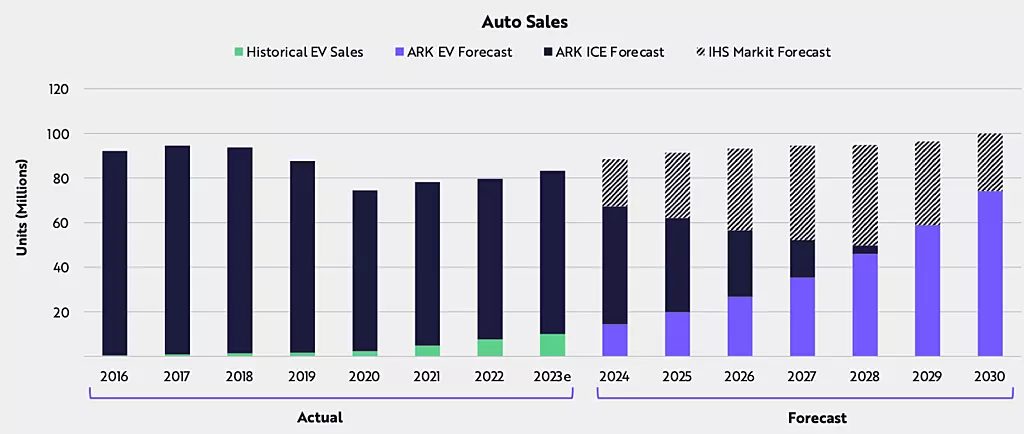 Auto Sales

Historical EV Sales ARK EV Forecast ARK ICE Forecast IHS Markit Forecast

Units (Millions)

120
100
80
60
40
20

2016 2017 2018 2019 2020 2021 2022 2023e 2024 2025 2026 2027 2028 2029 2030

Actual

Forecast